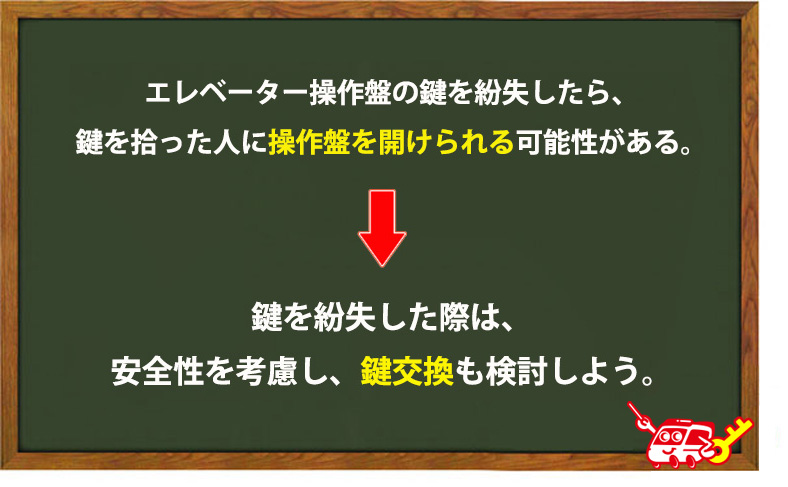 エレベーター操作盤の鍵を紛失したら、
鍵を拾った人に操作盤を開けられる可能性がある。

鍵を紛失した際は、
安全性を考慮し、鍵交換も検討しよう。